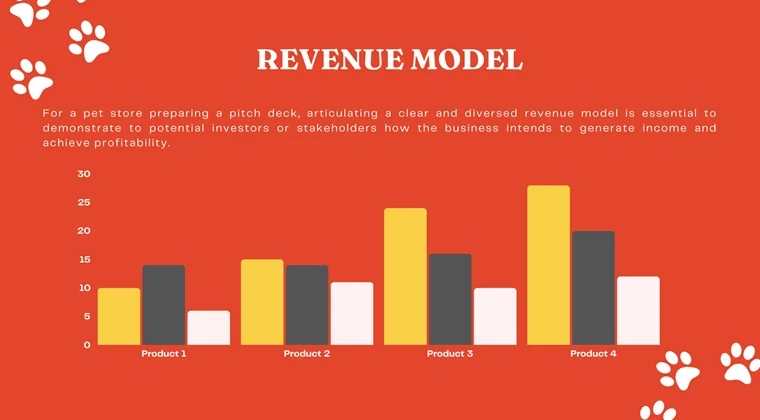 REVENUE MODEL

For a pet store preparing a pitch deck, articulating a clear and diversed revenue model is essential to demonstrate to potential investors or stakeholders how the business intends to generate income and achieve profitability.

30
25
20
15
10
5
0

Product 1
Product 2
Product 3
Product 4